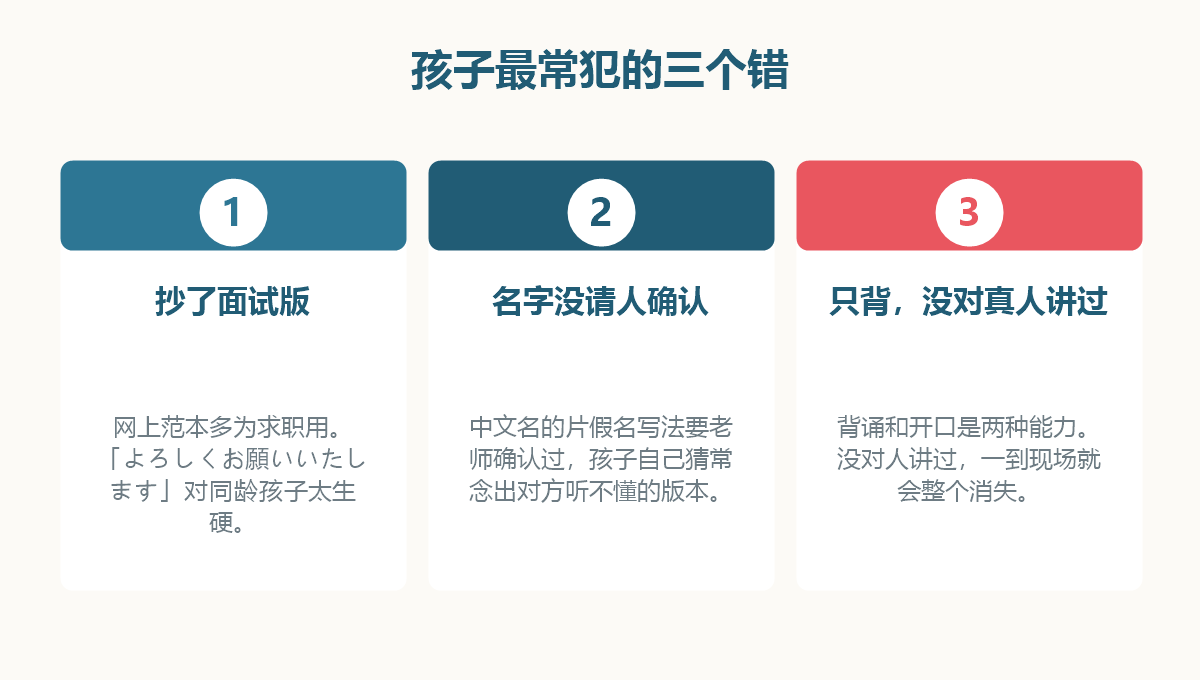 孩子最常犯的三个错

1

抄了面试版

网上范本多为求职用。「よろしくお願いいたします」对同龄孩子太生硬。

2

名字没请人确认

中文名的片假名写法要老师确认过，孩子自己猜常念出对方听不懂的版本。

3

只背，没对真人讲过

背诵和开口是两种能力。没对人讲过，一到现场就会整个消失。